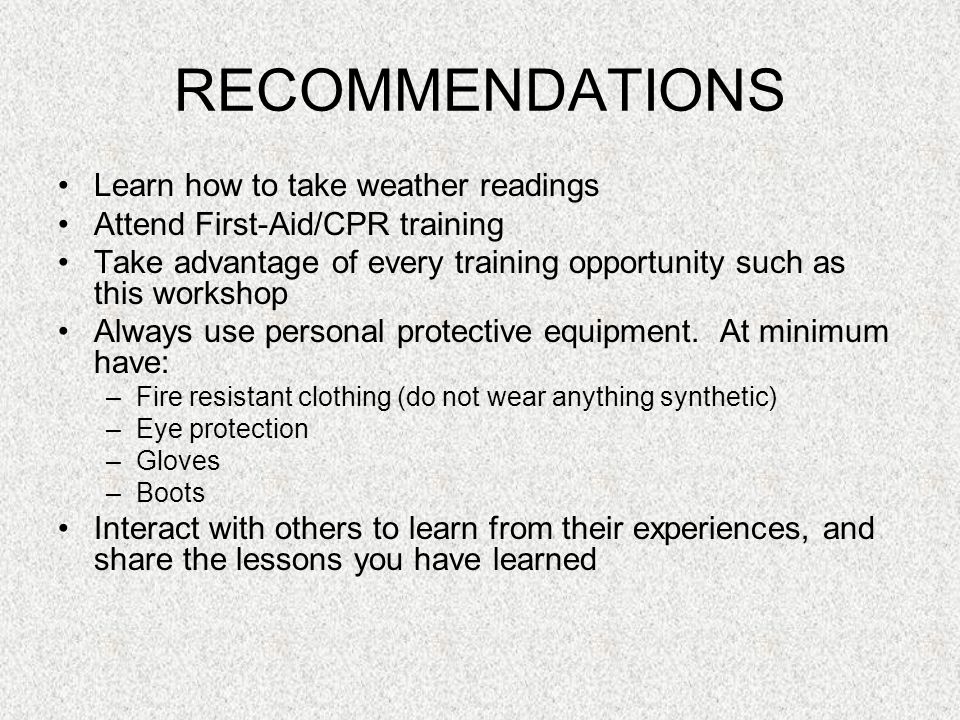 RECOMMENDATIONS

• Learn how to take weather readings
• Attend First-Aid/CPR training
• Take advantage of every training opportunity such as this workshop
• Always use personal protective equipment.  At minimum have:
  – Fire resistant clothing (do not wear anything synthetic)
  – Eye protection
  – Gloves
  – Boots
• Interact with others to learn from their experiences, and share the lessons you have learned